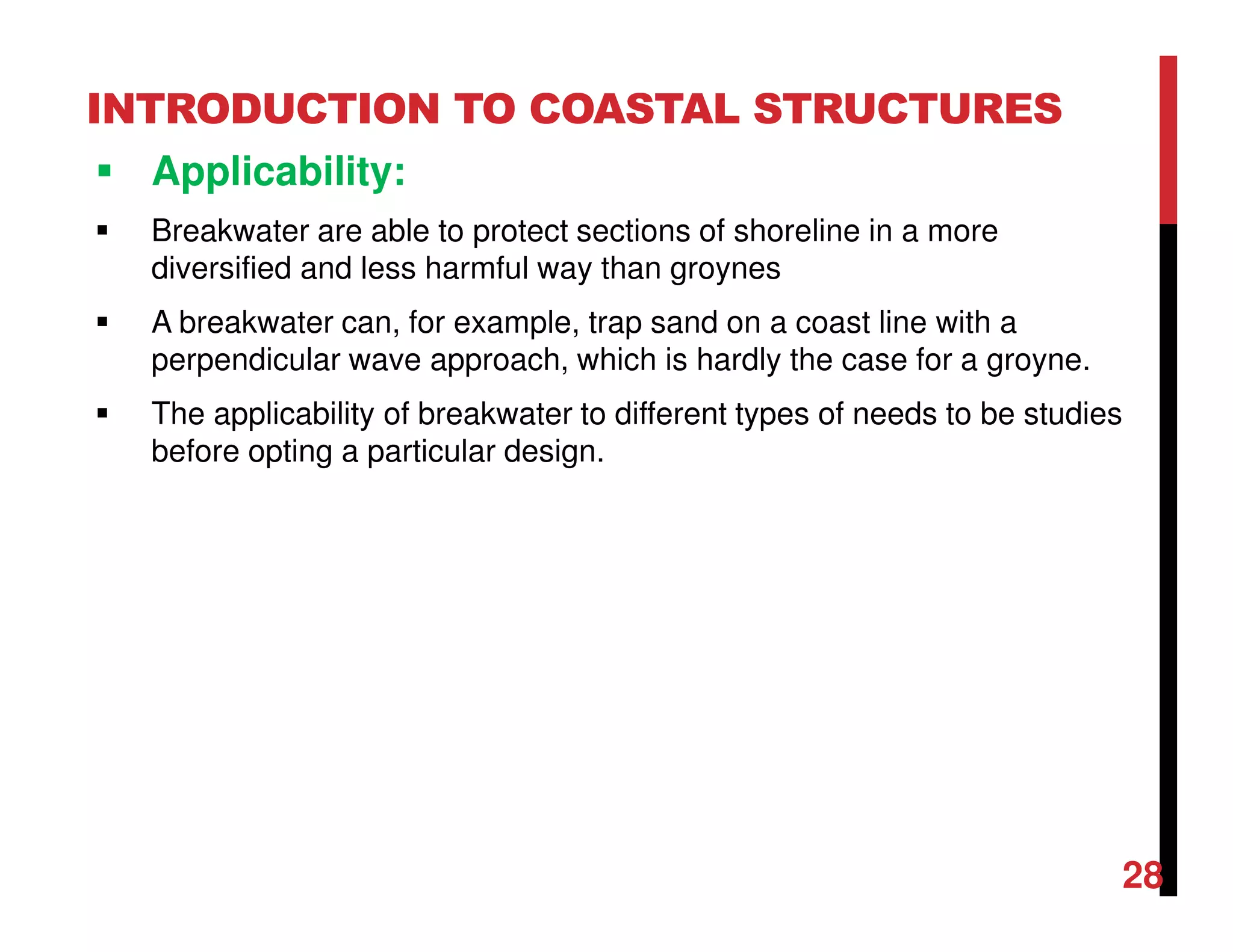 INTRODUCTION TO COASTAL STRUCTURES

▪ Applicability:

▪ Breakwater are able to protect sections of shoreline in a more diversified and less harmful way than groynes

▪ A breakwater can, for example, trap sand on a coast line with a perpendicular wave approach, which is hardly the case for a groyne.

▪ The applicability of breakwater to different types of needs to be studies before opting a particular design.

28